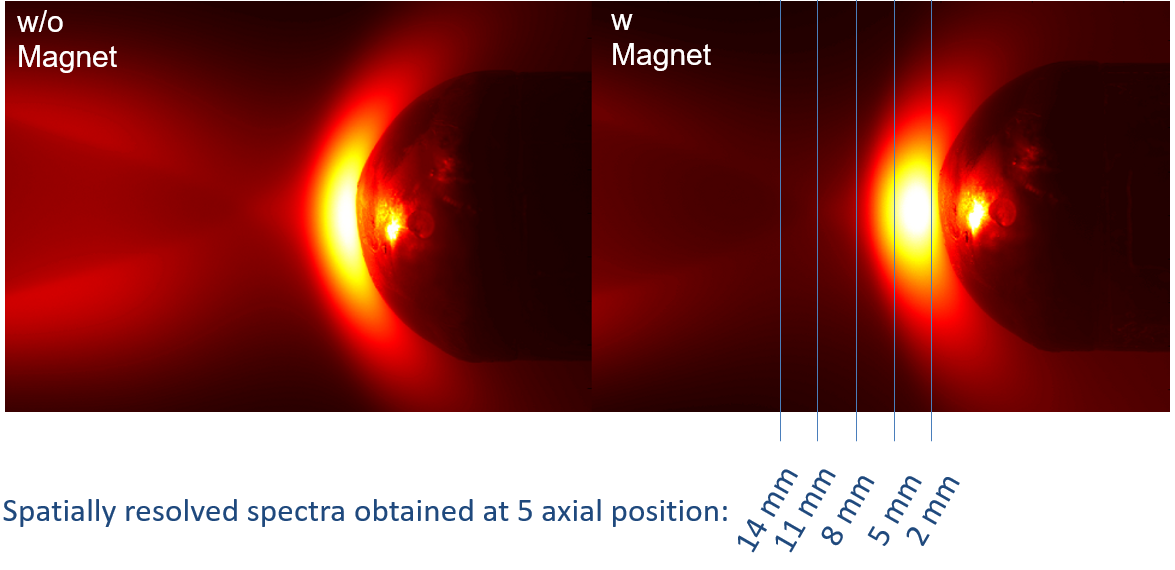 w/o
Magnet

w
Magnet

Spatially resolved spectra obtained at 5 axial position:

14 mm
11 mm
8 mm
5 mm
2 mm